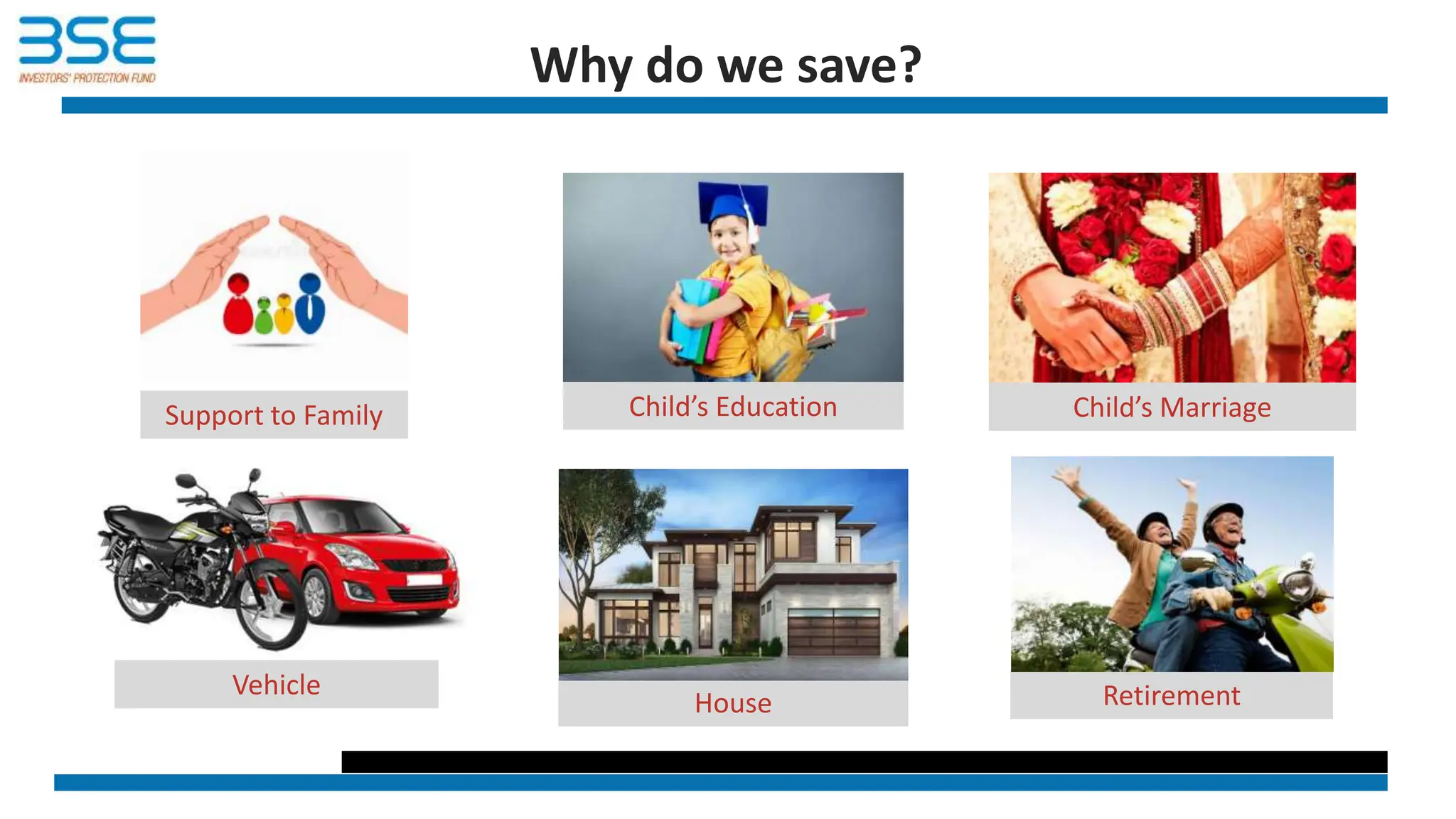 BSE
INVESTORS' PROTECTION FUND

Why do we save?

Support to Family

Child's Education

Child's Marriage

Vehicle

House

Retirement